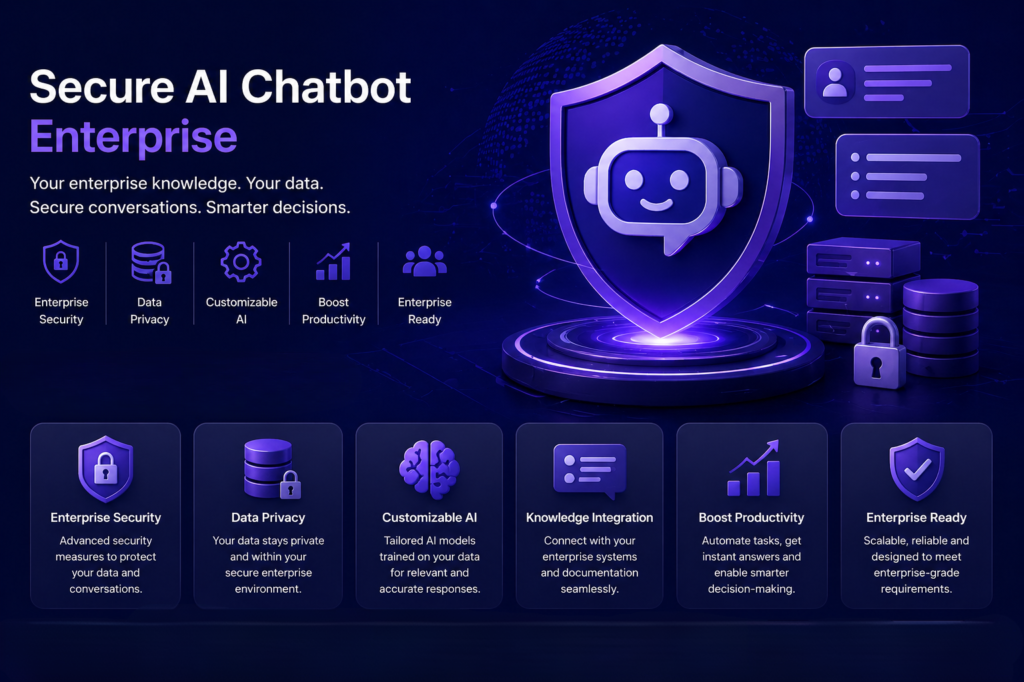 Secure AI Chatbot
Enterprise

Your enterprise knowledge. Your data.
Secure conversations. Smarter decisions.

Enterprise Security

Data Privacy

Customizable AI

Boost Productivity

Enterprise Ready

Enterprise Security
Advanced security measures to protect your data and conversations.

Data Privacy
Your data stays private and within your secure enterprise environment.

Customizable AI
Tailored AI models trained on your data for relevant and accurate responses.

Knowledge Integration
Connect with your enterprise systems and documentation seamlessly.

Boost Productivity
Automate tasks, get instant answers and enable smarter decision-making.

Enterprise Ready
Scalable, reliable and designed to meet enterprise-grade requirements.